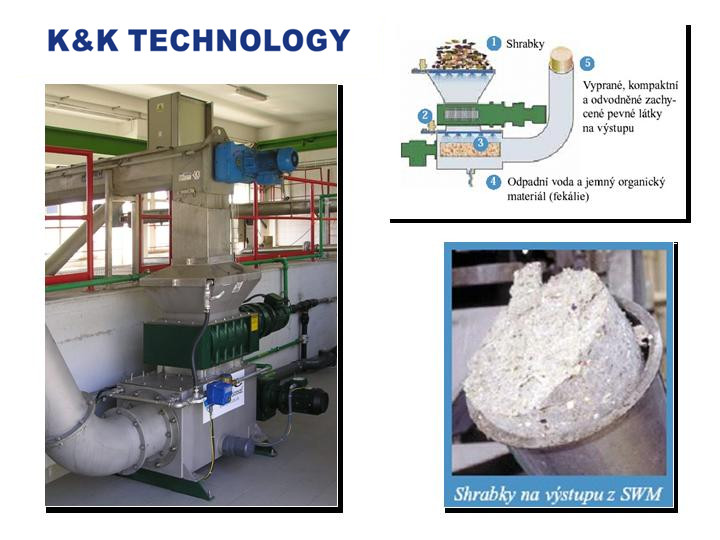 K&K TECHNOLOGY

1 Shrabky

2

3

5 Vyprané, kompaktní a odvodněné zachycené pevné látky na výstupu

4 Odpadní voda a jemný organický materiál (fekálie)

Shrabky na výstupu z SWM